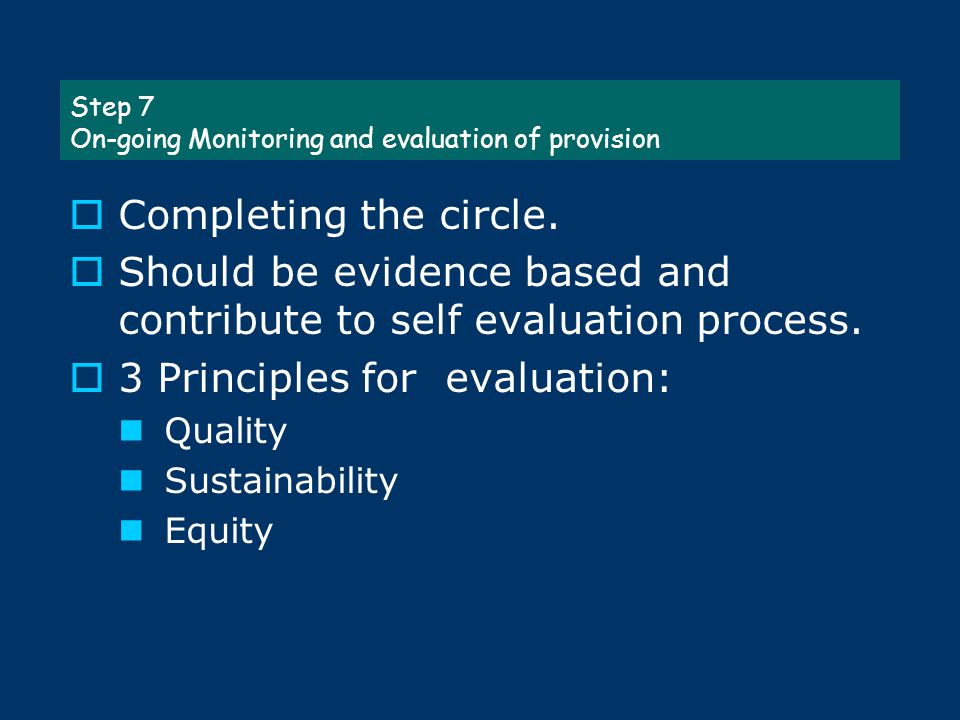 Step 7
On-going Monitoring and evaluation of provision

- Completing the circle.
- Should be evidence based and contribute to self evaluation process.
- 3 Principles for evaluation:
  - Quality
  - Sustainability
  - Equity